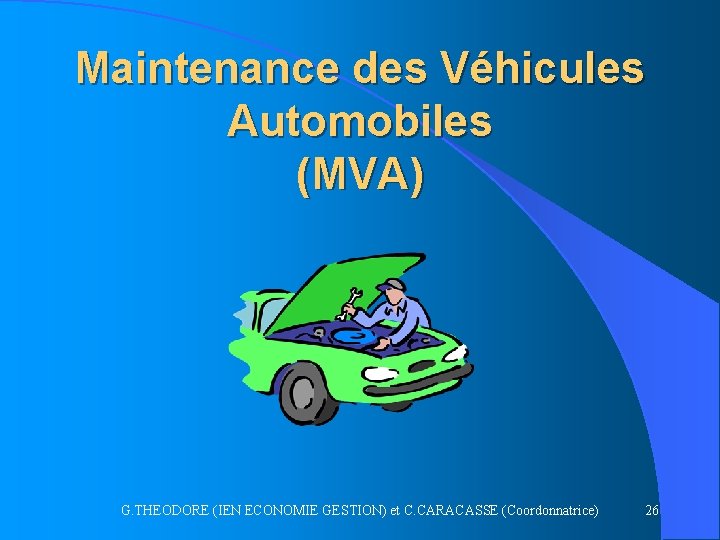 Maintenance des Véhicules Automobiles (MVA)

G.THEODORE (IEN ECONOMIE GESTION) et C.CARACASSE (Coordonnatrice)

26